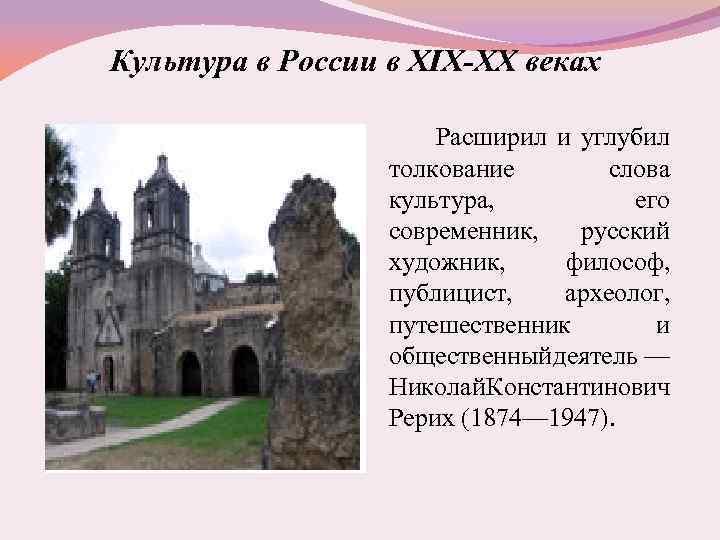 Культура в России в XIX-XX веках

Расширил и углубил толкование слова культура, его современник, русский художник, философ, публицист, археолог, путешественник и общественныйдеятель — НиколайКонстантинович Рерих (1874—1947).